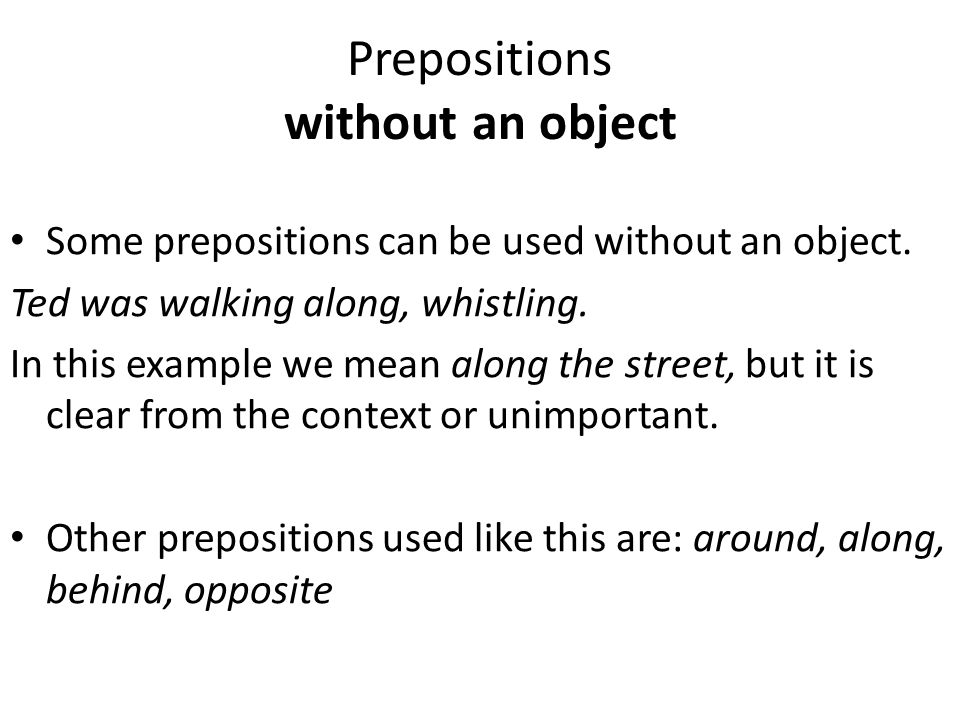 Prepositions
without an object

• Some prepositions can be used without an object.

Ted was walking along, whistling.

In this example we mean along the street, but it is clear from the context or unimportant.

• Other prepositions used like this are: around, along, behind, opposite